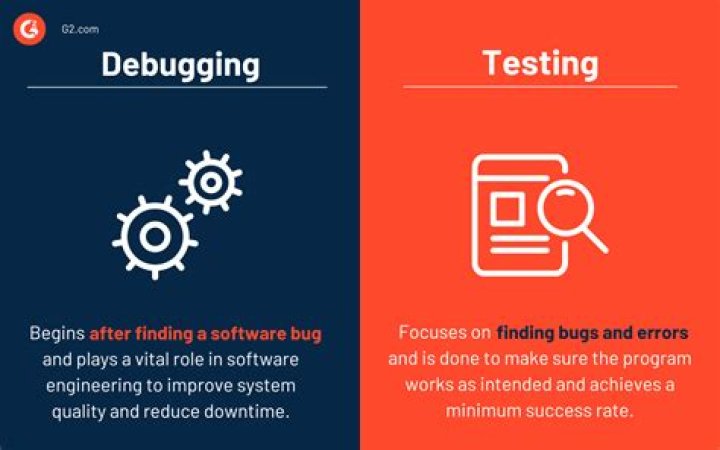 G2.com

Debugging

Begins after finding a software bug and plays a vital role in software engineering to improve system quality and reduce downtime.

Testing

Focuses on finding bugs and errors and is done to make sure the program works as intended and achieves a minimum success rate.